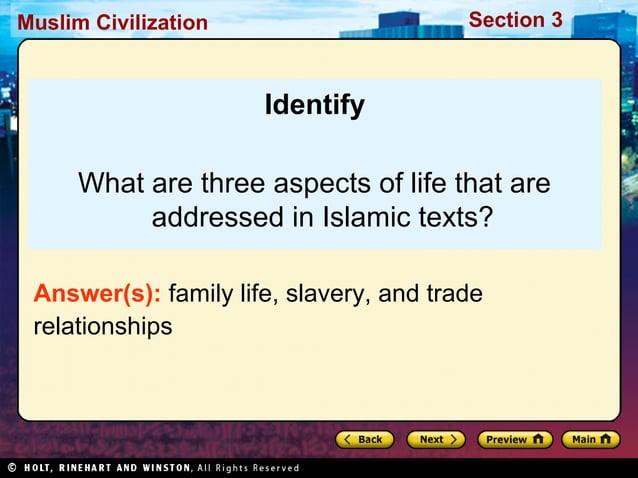 Muslim Civilization

Section 3

Identify

What are three aspects of life that are addressed in Islamic texts?

Answer(s): family life, slavery, and trade relationships

Back

Next

Preview

Main

© HOLT, RINEHART AND WINSTON, All Rights Reserved